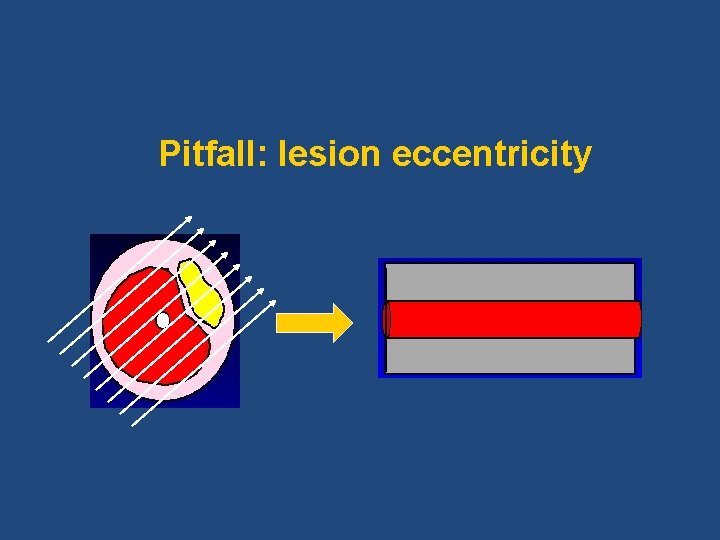 Pitfall: lesion eccentricity